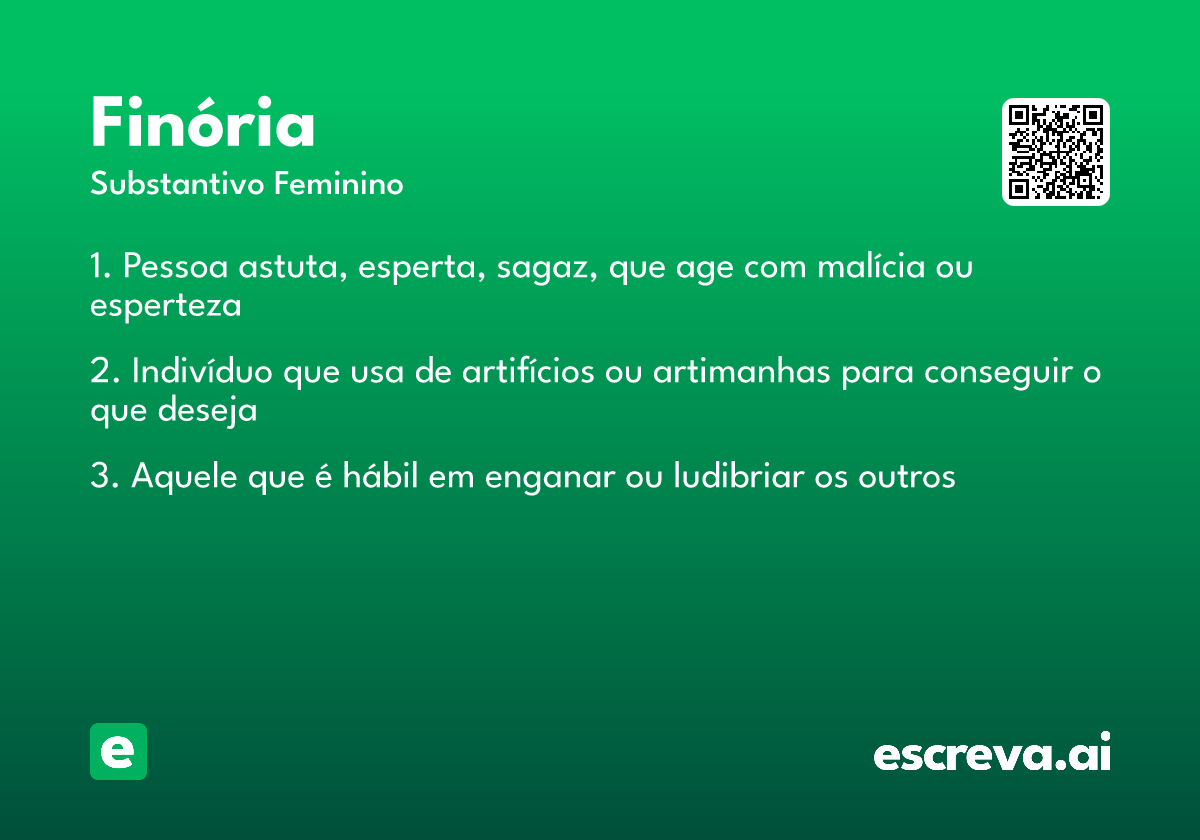 Finória
Substantivo Feminino

1. Pessoa astuta, esperta, sagaz, que age com malícia ou esperteza

2. Indivíduo que usa de artifícios ou artimanhas para conseguir o que deseja

3. Aquele que é hábil em enganar ou ludibriar os outros

e

escreva.ai